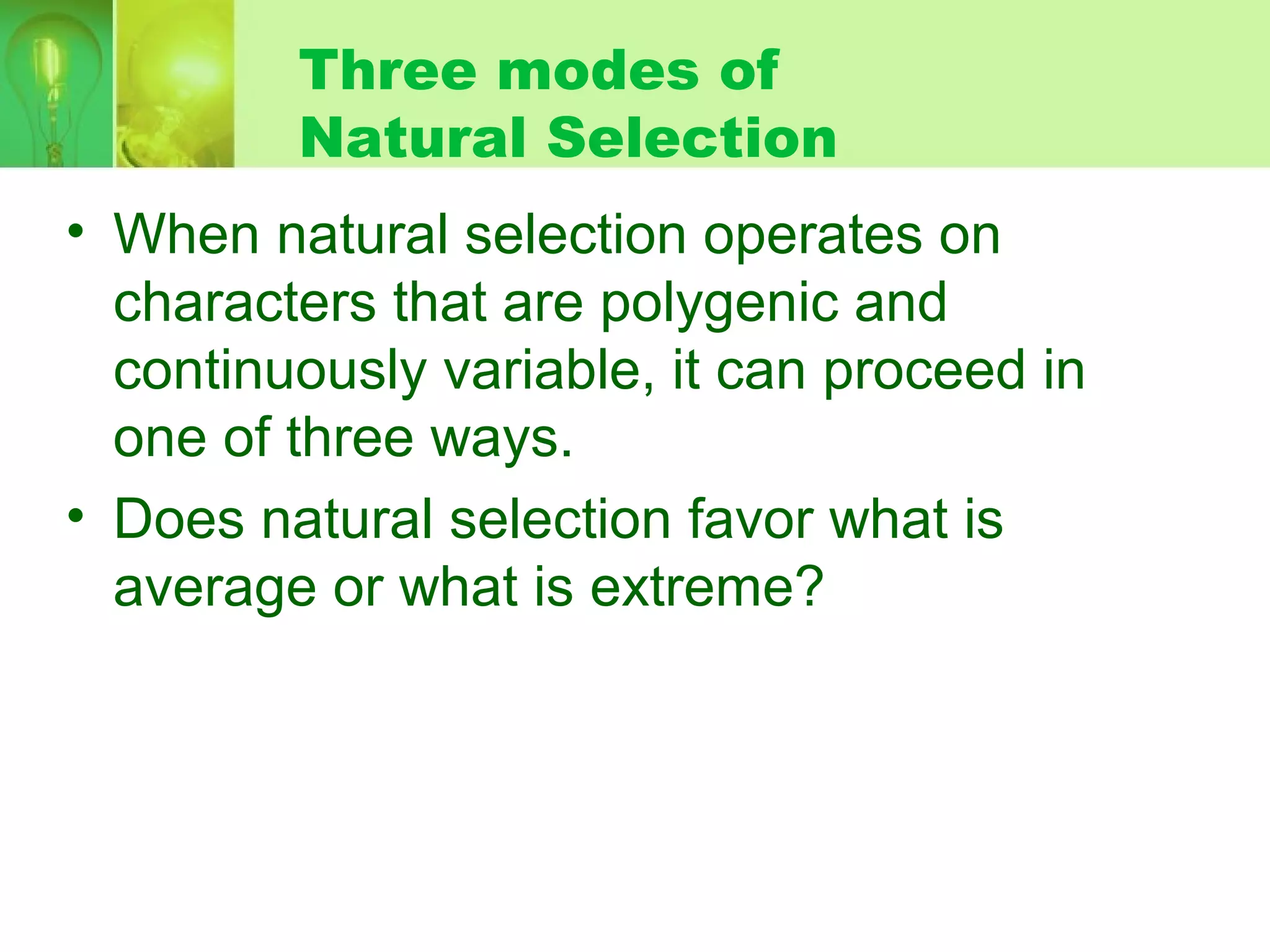 Three modes of Natural Selection

• When natural selection operates on characters that are polygenic and continuously variable, it can proceed in one of three ways.

• Does natural selection favor what is average or what is extreme?